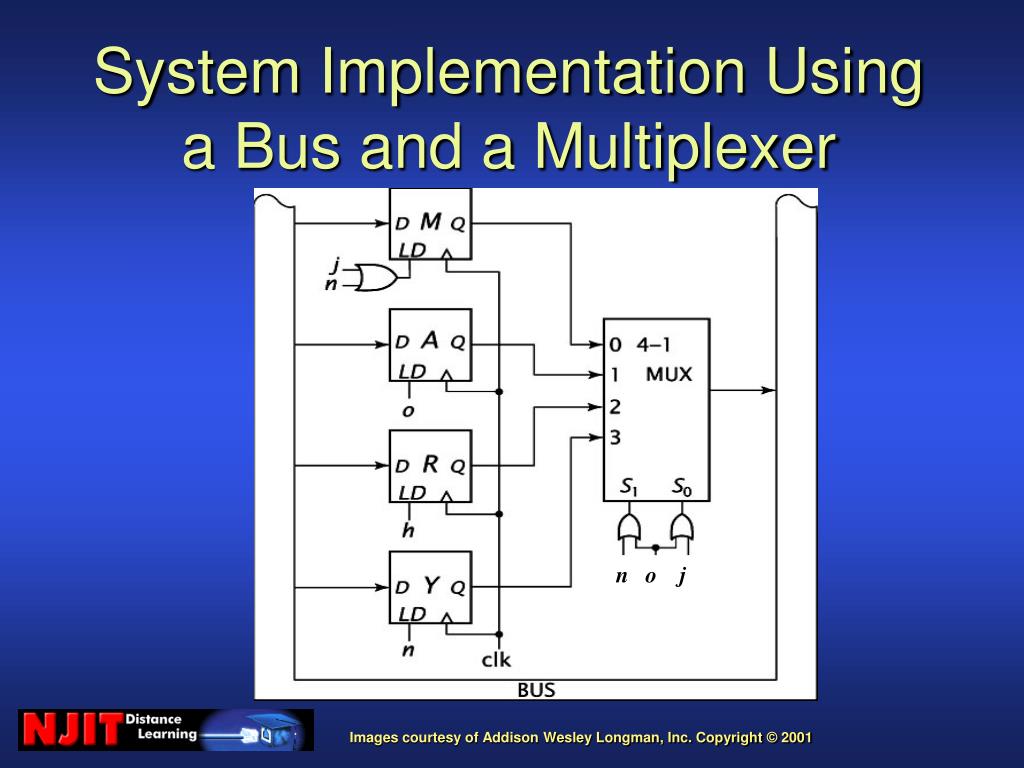 System Implementation Using a Bus and a Multiplexer

D M Q
LD
j
n

D A Q
LD
o

D R Q
LD
h

D Y Q
LD
n

clk

0 4–1
1 MUX
2
3
$S_1$ $S_0$

n o j

BUS

NJIT Distance Learning

Images courtesy of Addison Wesley Longman, Inc. Copyright © 2001